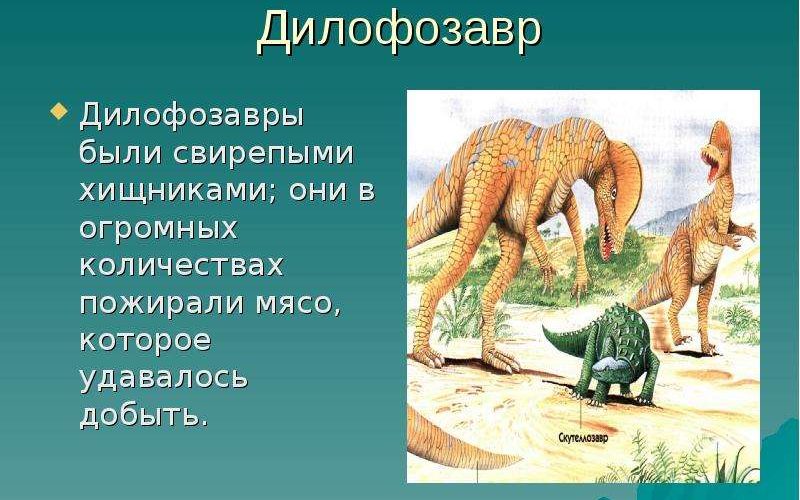 Дилофозавр

Дилофозавры были свирепыми хищниками; они в огромных количествах пожирали мясо, которое удавалось добыть.

Скутеллозавр